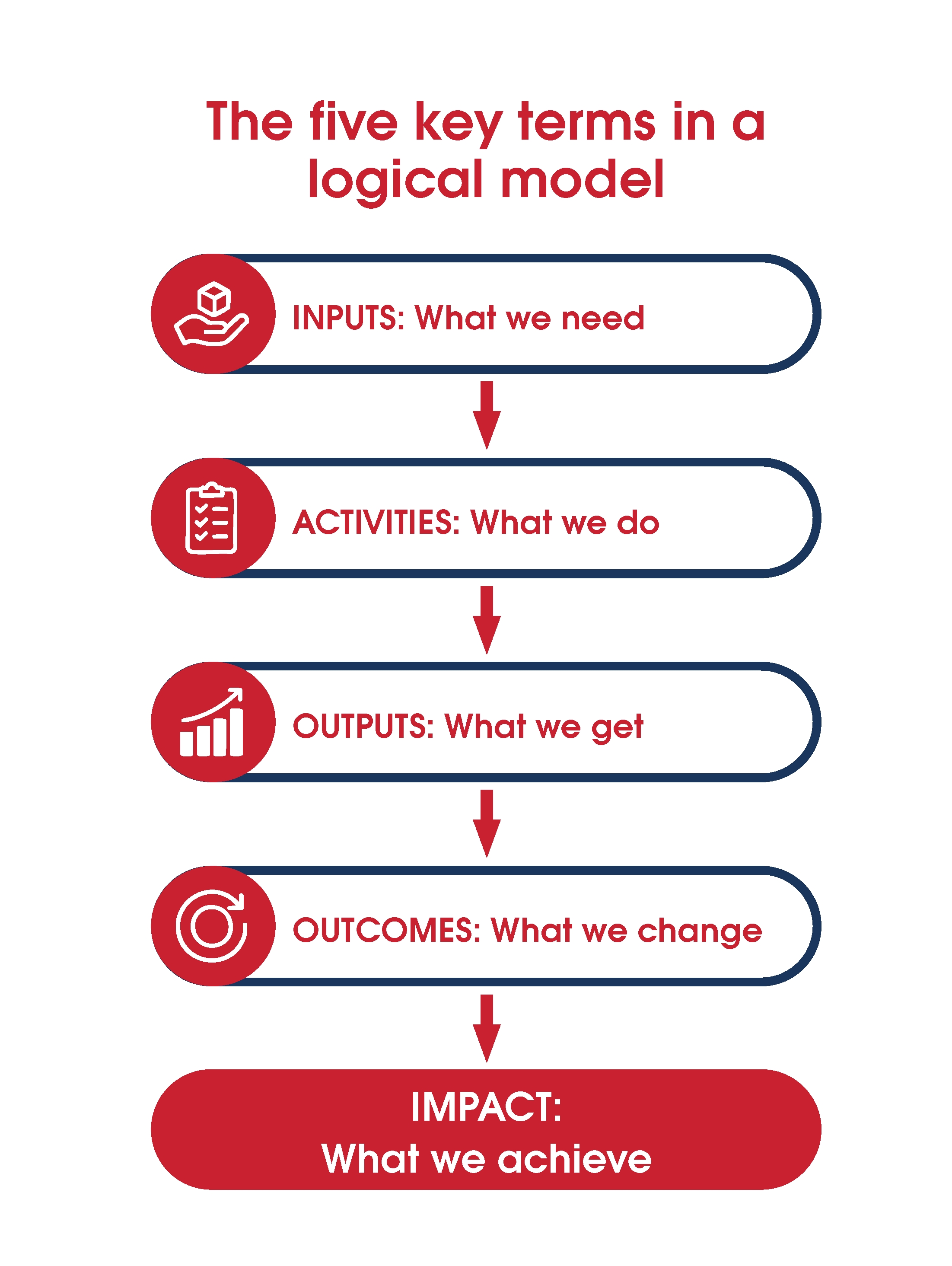 The five key terms in a logical model

INPUTS: What we need

ACTIVITIES: What we do

OUTPUTS: What we get

OUTCOMES: What we change

IMPACT:
What we achieve